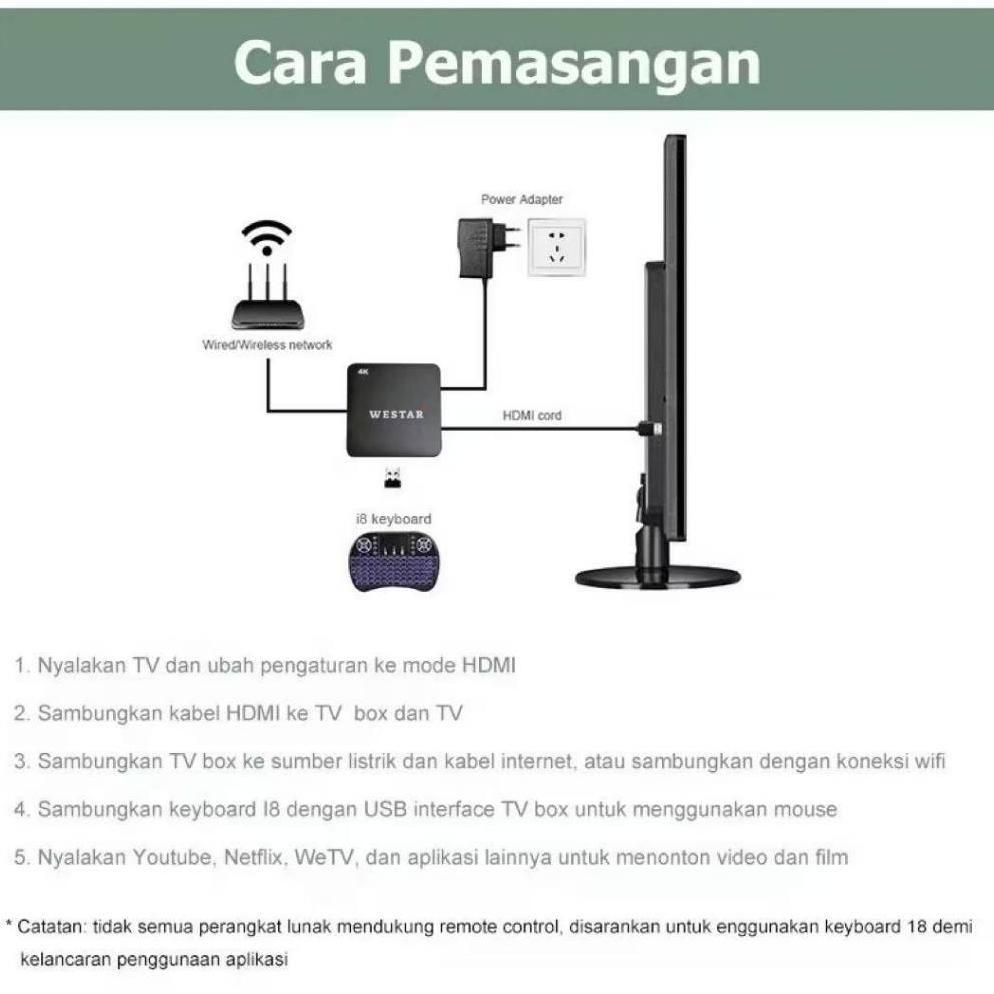 Cara Pemasangan

Power Adapter

Wired/Wireless network

4K

WESTAR

HDMI cord

i8 keyboard

1. Nyalakan TV dan ubah pengaturan ke mode HDMI

2. Sambungkan kabel HDMI ke TV box dan TV

3. Sambungkan TV box ke sumber listrik dan kabel internet, atau sambungkan dengan koneksi wifi

4. Sambungkan keyboard I8 dengan USB interface TV box untuk menggunakan mouse

5. Nyalakan Youtube, Netflix, WeTV, dan aplikasi lainnya untuk menonton video dan film

* Catatan: tidak semua perangkat lunak mendukung remote control, disarankan untuk enggunakan keyboard 18 demi kelancaran penggunaan aplikasi